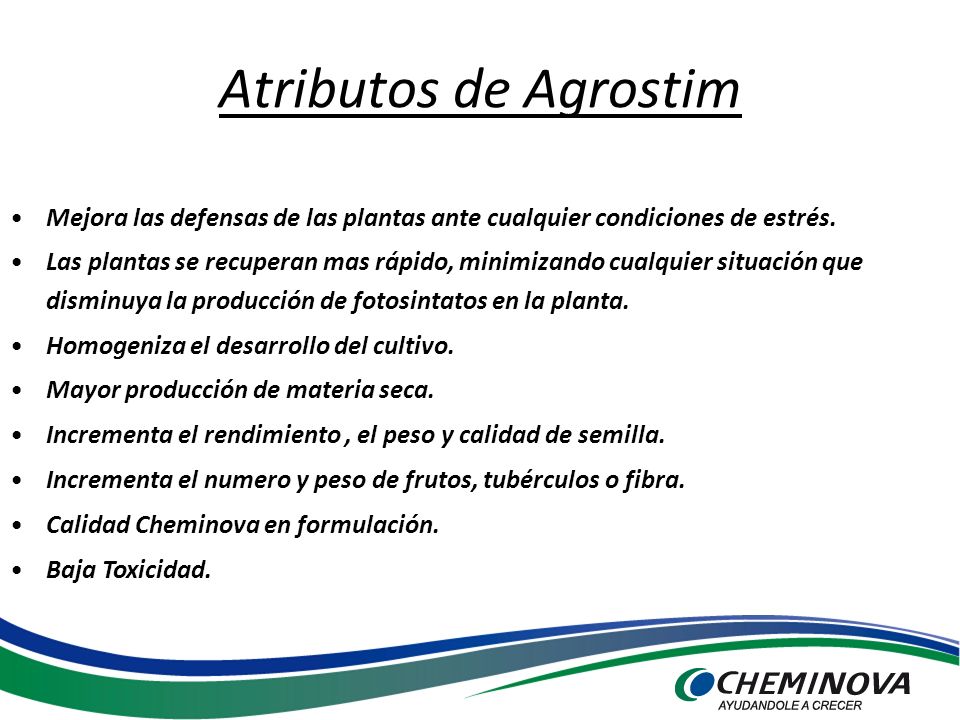 Atributos de Agrostim

• Mejora las defensas de las plantas ante cualquier condiciones de estrés.
• Las plantas se recuperan mas rápido, minimizando cualquier situación que disminuya la producción de fotosintatos en la planta.
• Homogeniza el desarrollo del cultivo.
• Mayor producción de materia seca.
• Incrementa el rendimiento , el peso y calidad de semilla.
• Incrementa el numero y peso de frutos, tubérculos o fibra.
• Calidad Cheminova en formulación.
• Baja Toxicidad.

CHEMINOVA
AYUDANDOLE A CRECER